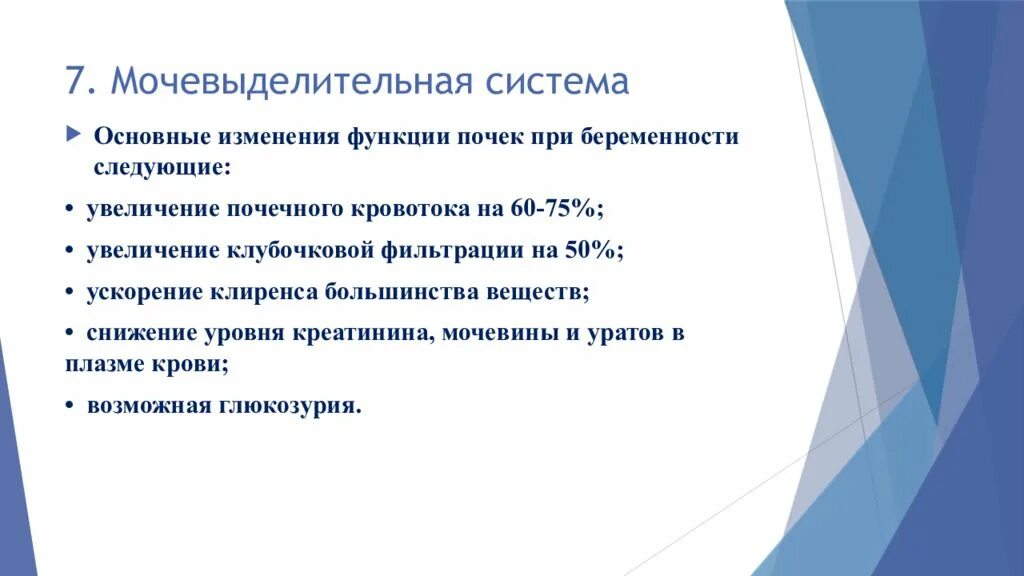 7. Мочевыделительная система

Основные изменения функции почек при беременности следующие:

• увеличение почечного кровотока на 60-75%;

• увеличение клубочковой фильтрации на 50%;

• ускорение клиренса большинства веществ;

• снижение уровня креатинина, мочевины и уратов в плазме крови;

• возможная глюкозурия.